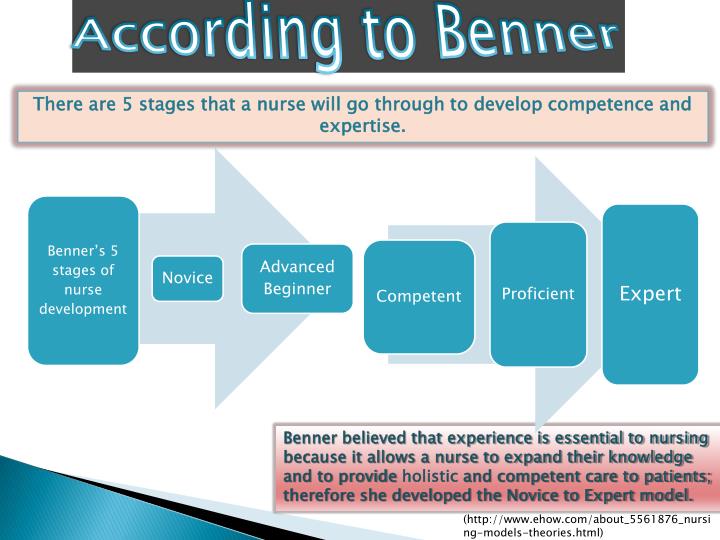 According to Benner

There are 5 stages that a nurse will go through to develop competence and expertise.

Benner's 5 stages of nurse development

Novice

Advanced Beginner

Competent

Proficient

Expert

Benner believed that experience is essential to nursing because it allows a nurse to expand their knowledge and to provide holistic and competent care to patients; therefore she developed the Novice to Expert model.

(http://www.ehow.com/about_5561876_nursing-models-theories.html)